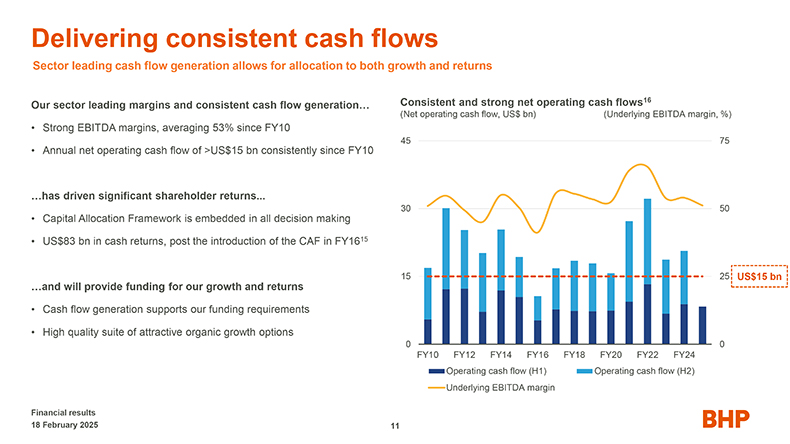 Delivering consistent cash flows

Sector leading cash flow generation allows for allocation to both growth and returns

Our sector leading margins and consistent cash flow generation…

• Strong EBITDA margins, averaging 53% since FY10

• Annual net operating cash flow of >US$15 bn consistently since FY10

…has driven significant shareholder returns...

• Capital Allocation Framework is embedded in all decision making

• US$83 bn in cash returns, post the introduction of the CAF in FY16$^{15}$

…and will provide funding for our growth and returns

• Cash flow generation supports our funding requirements

• High quality suite of attractive organic growth options

Consistent and strong net operating cash flows$^{16}$

(Net operating cash flow, US$ bn)

(Underlying EBITDA margin, %)

45

30

15

0

75

50

25

0

US$15 bn

FY10 FY12 FY14 FY16 FY18 FY20 FY22 FY24

Operating cash flow (H1)

Operating cash flow (H2)

Underlying EBITDA margin

Financial results
18 February 2025

11

BHP